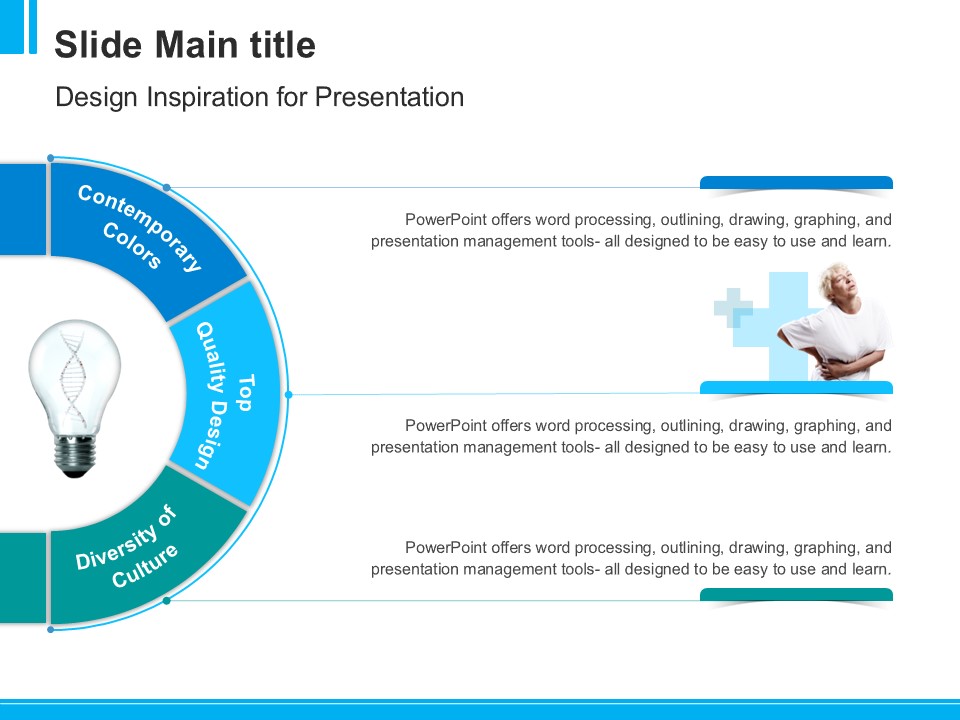 Slide Main title

Design Inspiration for Presentation

Contemporary Colors

Top Quality Design

Diversity of Culture

PowerPoint offers word processing, outlining, drawing, graphing, and presentation management tools- all designed to be easy to use and learn.

PowerPoint offers word processing, outlining, drawing, graphing, and presentation management tools- all designed to be easy to use and learn.

PowerPoint offers word processing, outlining, drawing, graphing, and presentation management tools- all designed to be easy to use and learn.